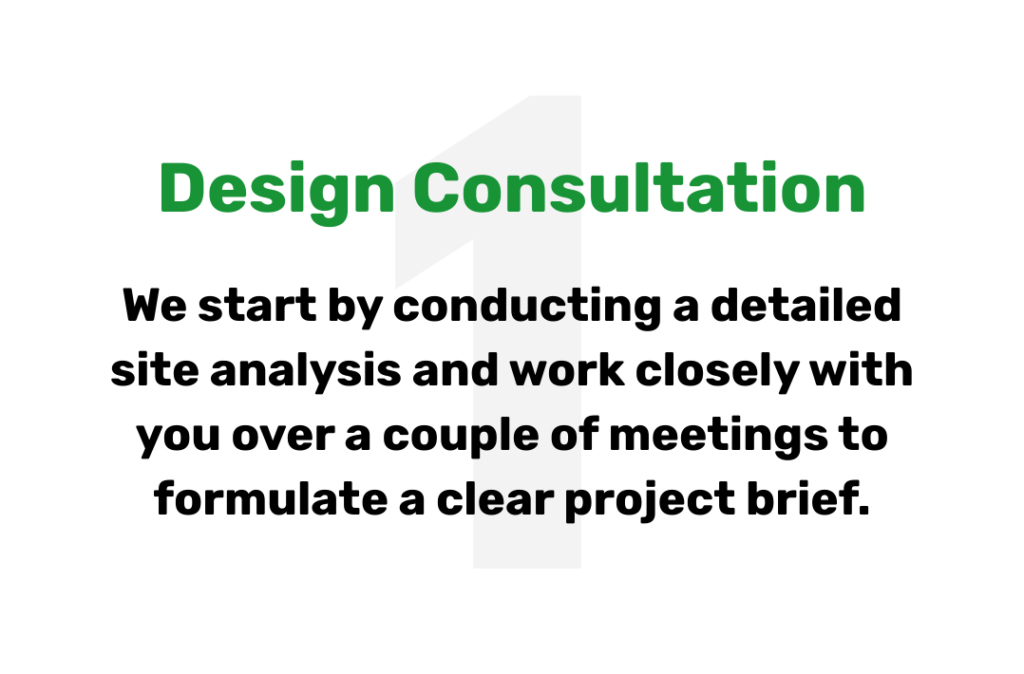 1

Design Consultation

We start by conducting a detailed site analysis and work closely with you over a couple of meetings to formulate a clear project brief.